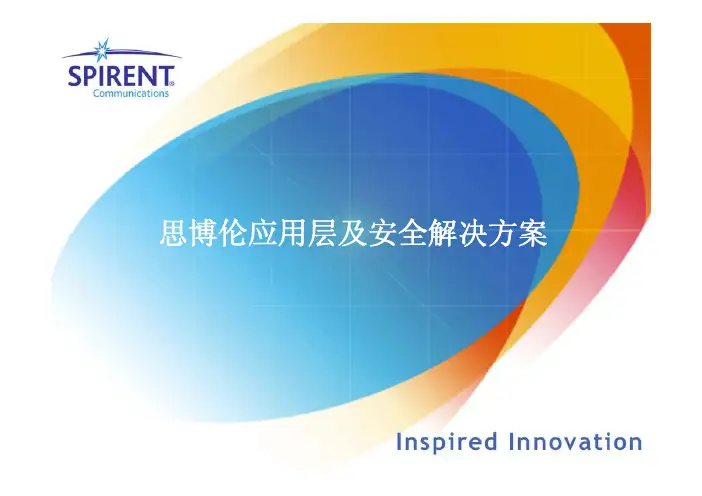 SPIRENT®
Communications

思博伦应用层及安全解决方案

Inspired Innovation